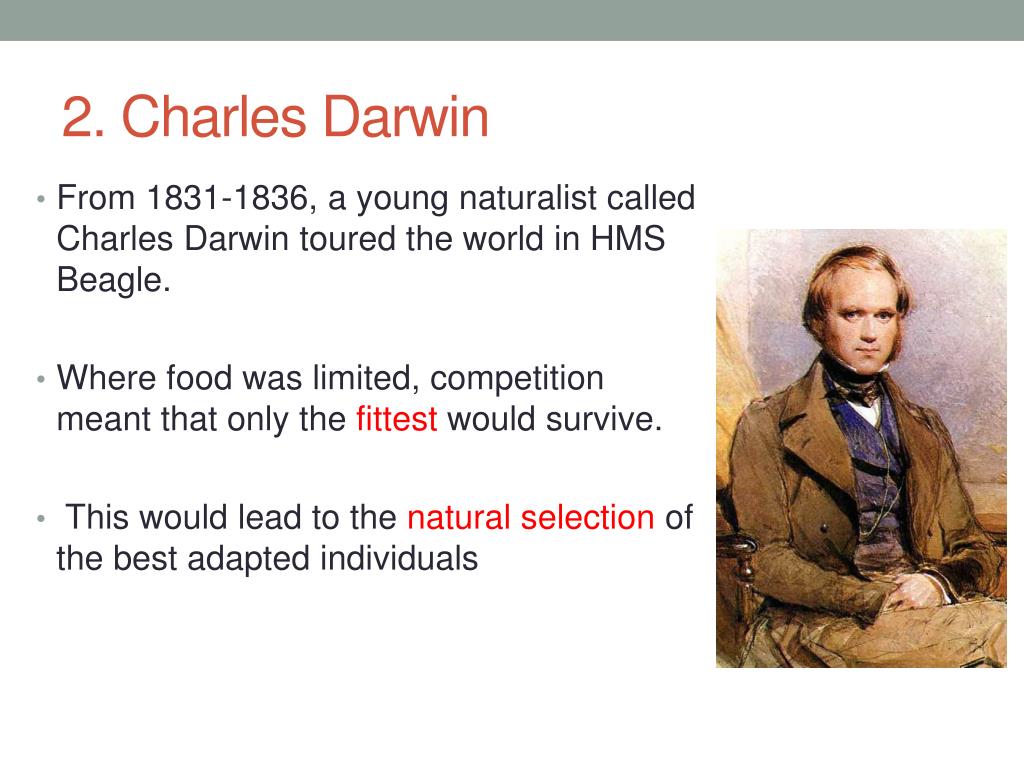 2. Charles Darwin

• From 1831-1836, a young naturalist called Charles Darwin toured the world in HMS Beagle.

• Where food was limited, competition meant that only the fittest would survive.

• This would lead to the natural selection of the best adapted individuals